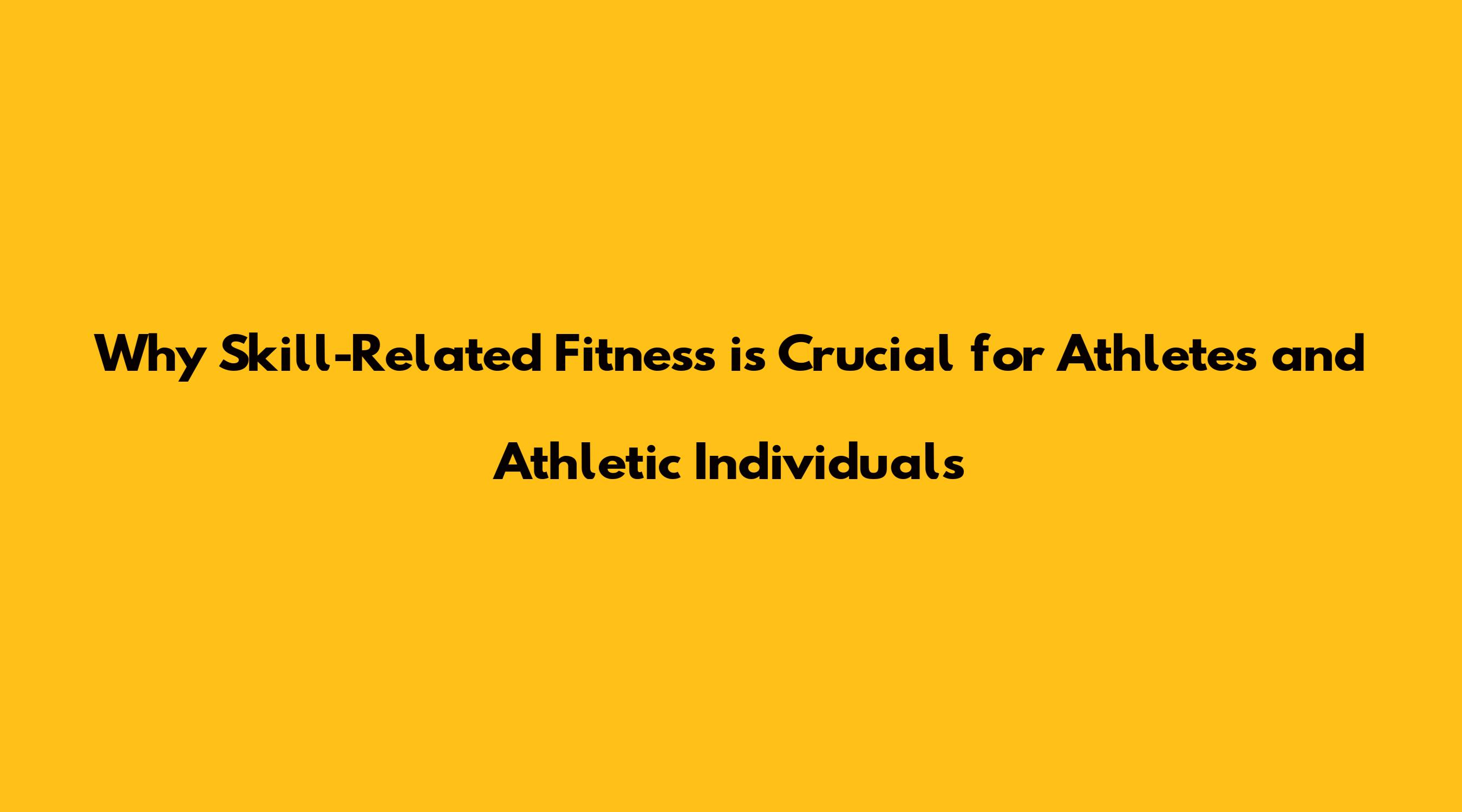 Why Skill-Related Fitness is Crucial for Athletes and Athletic Individuals